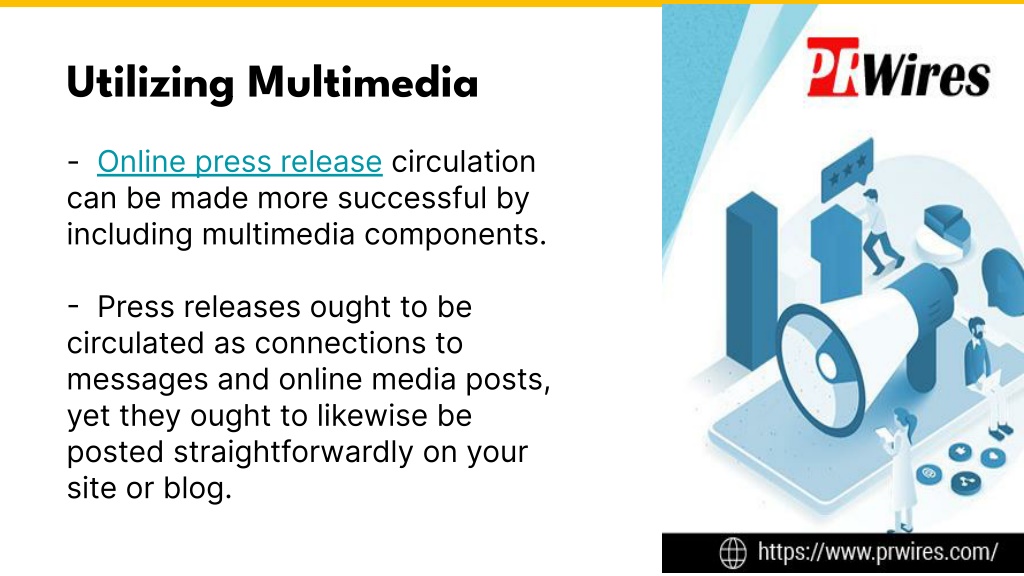 Utilizing Multimedia

- Online press release circulation can be made more successful by including multimedia components.

- Press releases ought to be circulated as connections to messages and online media posts, yet they ought to likewise be posted straightforwardly on your site or blog.

PRWires

https://www.prwires.com/